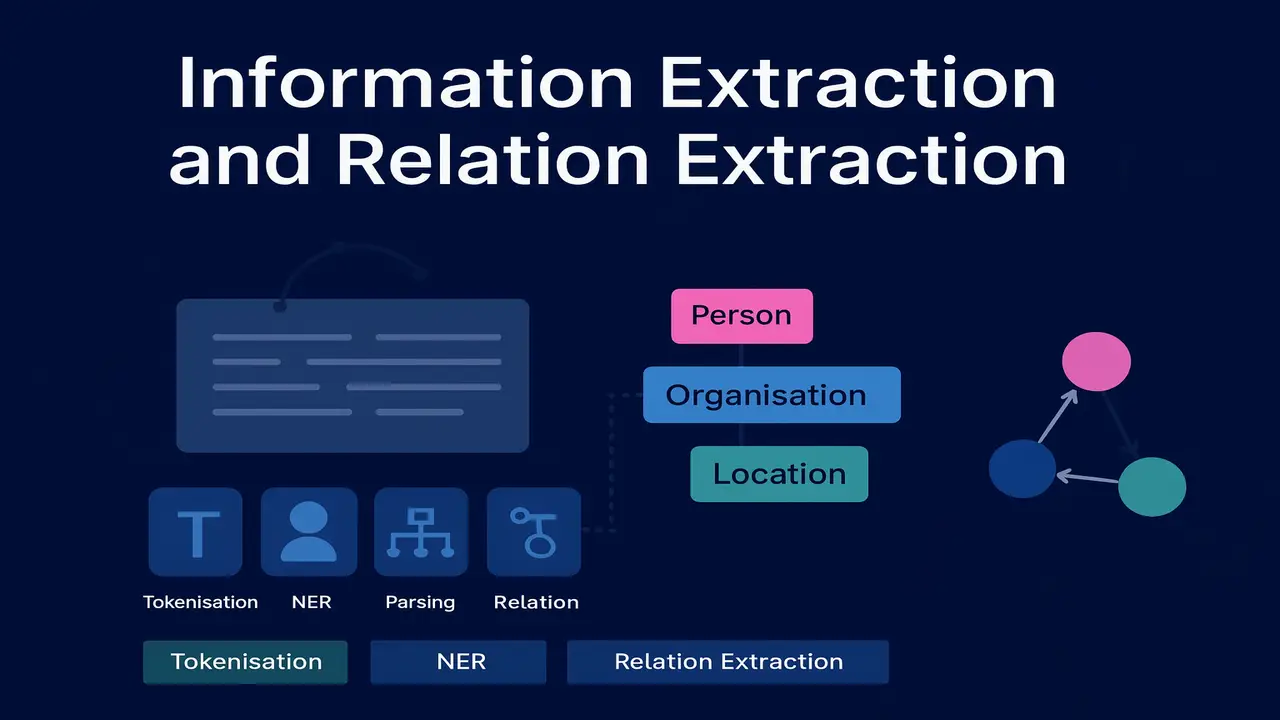 Information Extraction and Relation Extraction

Person

Organisation

Location

T

Tokenisation

NER

Parsing

Relation

Tokenisation

NER

Relation Extraction